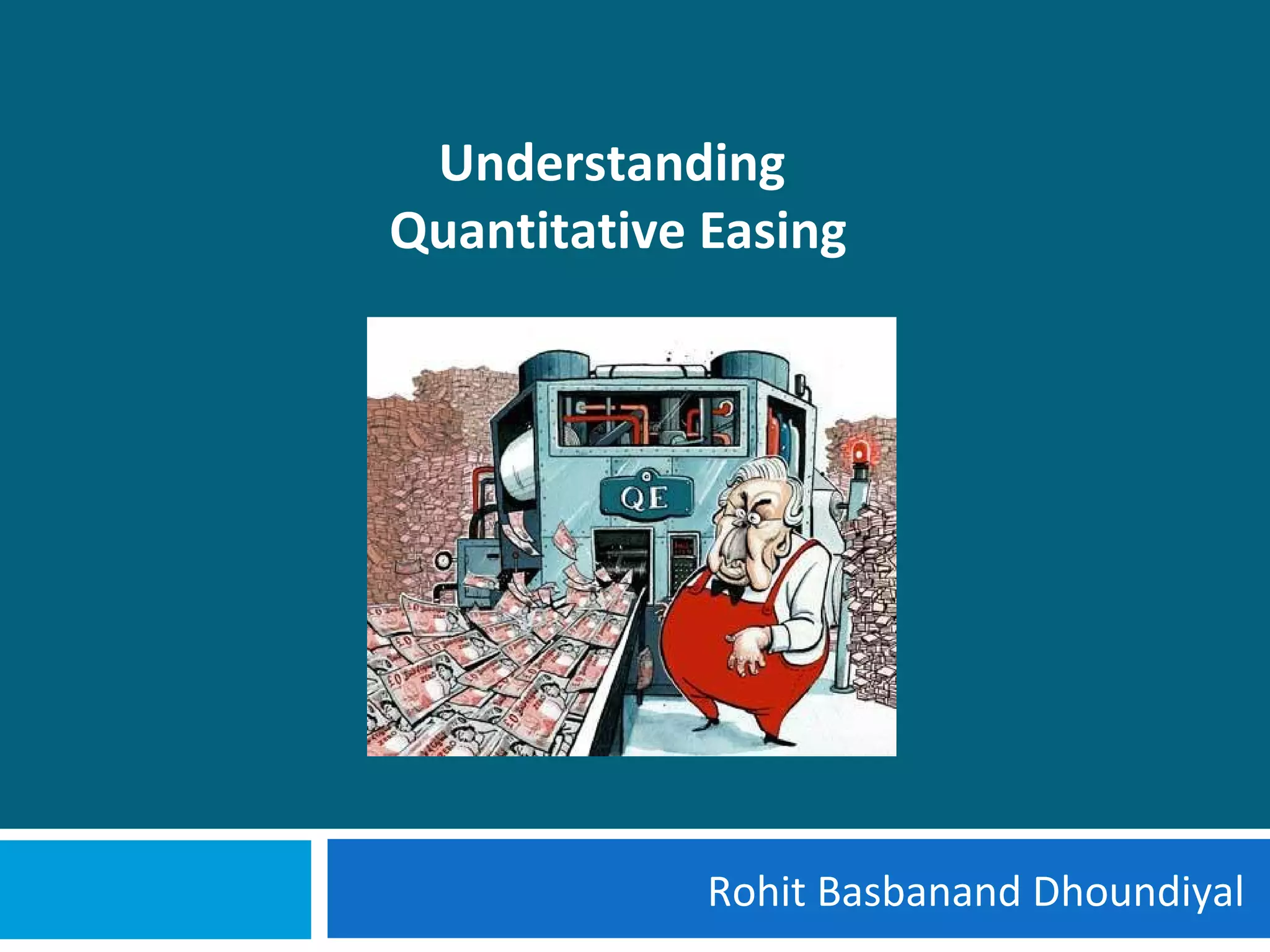 Understanding
Quantitative Easing

QE

Rohit Basbanand Dhoundiyal